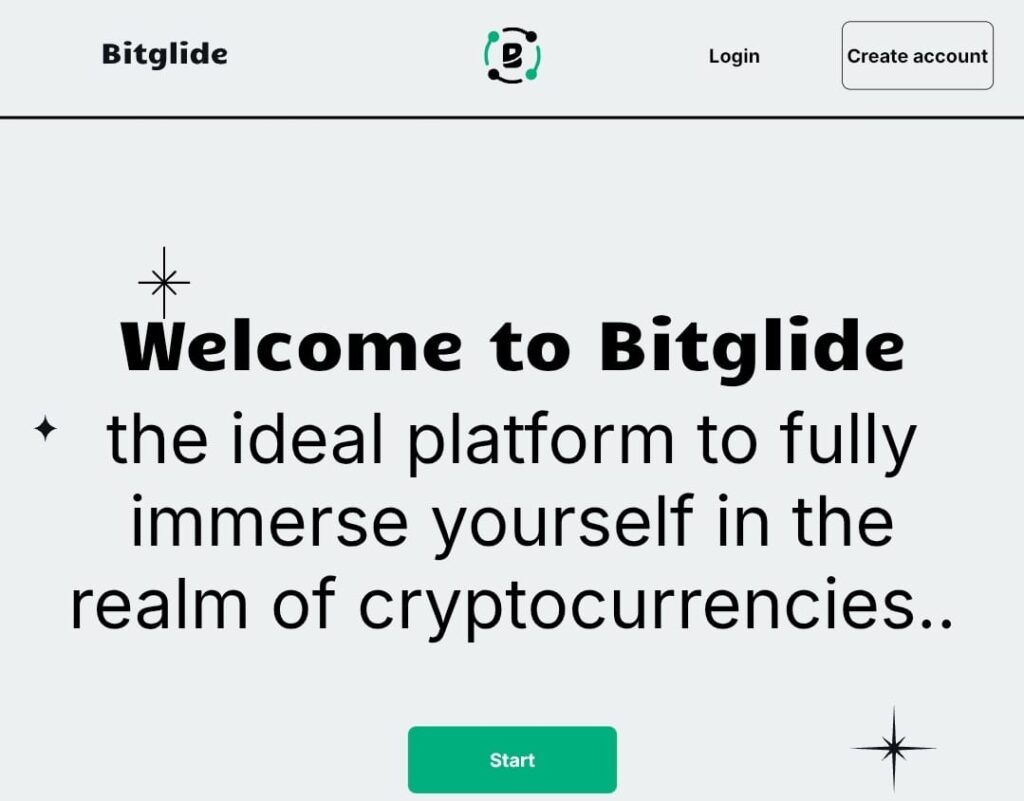 Bitglide

Login

Create account

Welcome to Bitglide

the ideal platform to fully immerse yourself in the realm of cryptocurrencies..

Start